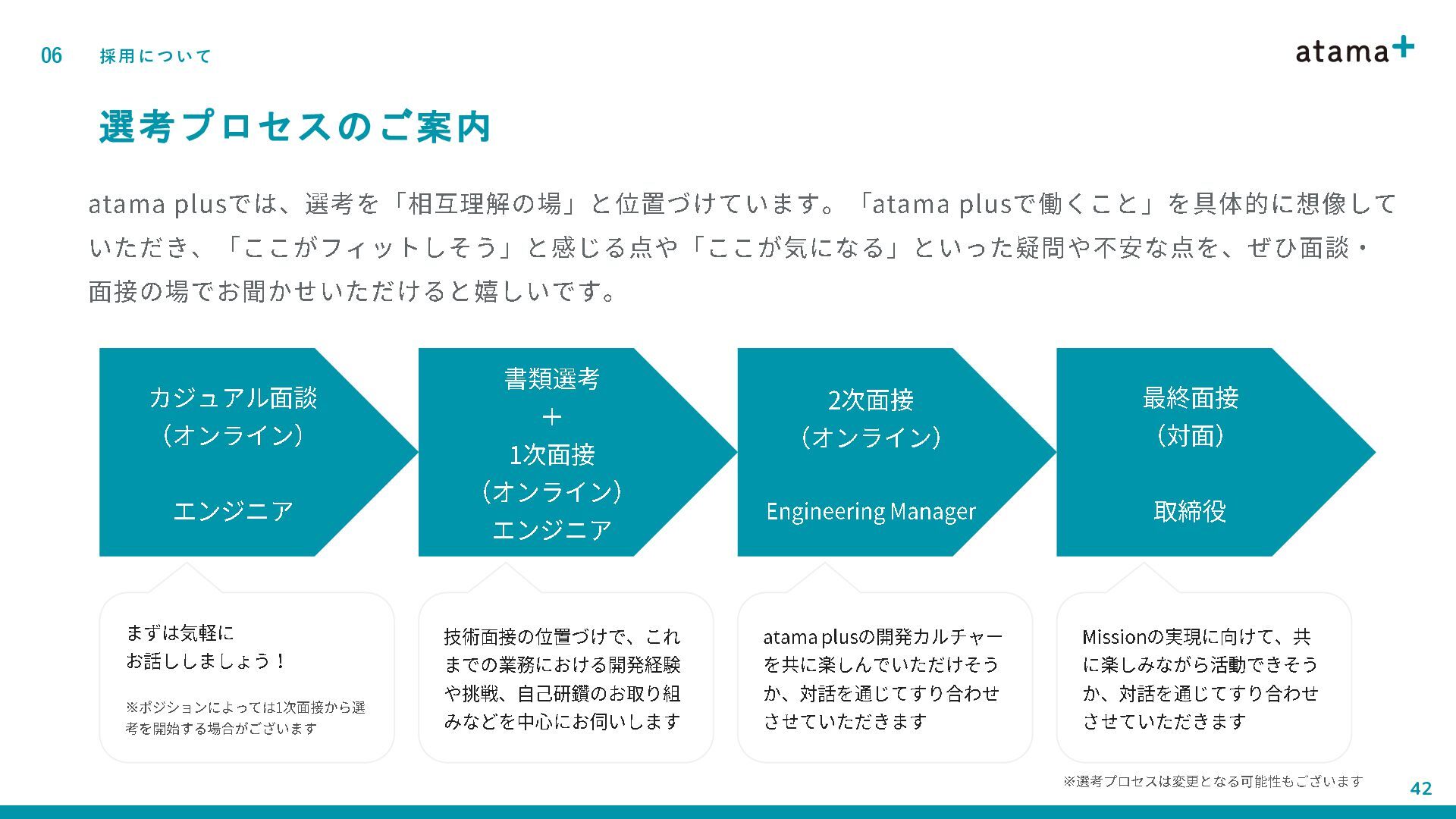 06 採用について

atama+

選考プロセスのご案内

atama plusでは、選考を「相互理解の場」と位置づけています。「atama plusで働くこと」を具体的に想像していただき、「ここがフィットしそう」と感じる点や「ここが気になる」といった疑問や不安な点を、ぜひ面談・面接の場でお聞かせいただけると嬉しいです。

カジュアル面談
（オンライン）

エンジニア

書類選考
＋
1次面接
（オンライン）
エンジニア

2次面接
（オンライン）

Engineering Manager

最終面接
（対面）

取締役

まずは気軽に
お話ししましょう！

※ポジションによっては1次面接から選考を開始する場合がございます

技術面接の位置づけで、これまでの業務における開発経験や挑戦、自己研鑽のお取り組みなどを中心にお伺いします

atama plusの開発カルチャーを共に楽しんでいただけそうか、対話を通じてすり合わせさせていただきます

Missionの実現に向けて、共に楽しみながら活動できそうか、対話を通じてすり合わせさせていただきます

※選考プロセスは変更となる可能性もございます

42